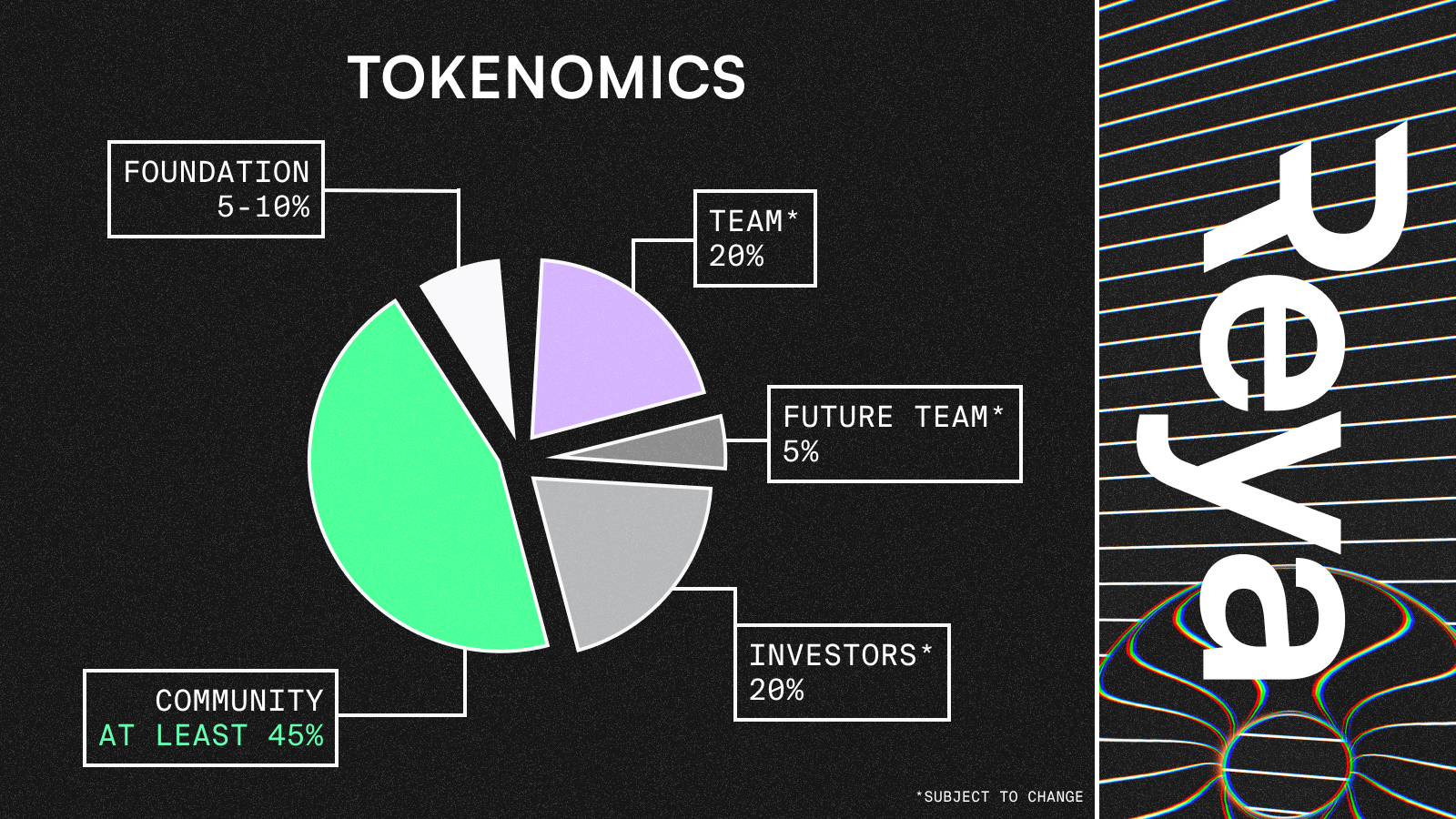 TOKENOMICS

FOUNDATION
5-10%

TEAM*
20%

FUTURE TEAM*
5%

INVESTORS*
20%

COMMUNITY
AT LEAST 45%

*SUBJECT TO CHANGE

Reya